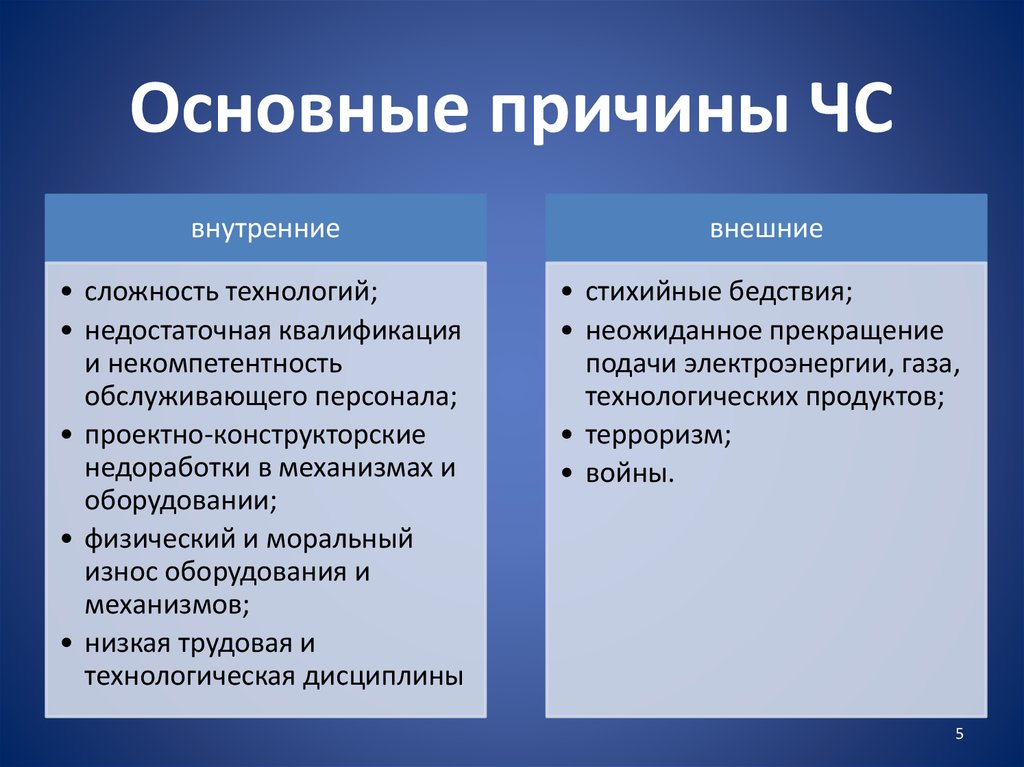 Основные причины ЧС

внутренние

• сложность технологий;
• недостаточная квалификация и некомпетентность обслуживающего персонала;
• проектно-конструкторские недоработки в механизмах и оборудовании;
• физический и моральный износ оборудования и механизмов;
• низкая трудовая и технологическая дисциплины

внешние

• стихийные бедствия;
• неожиданное прекращение подачи электроэнергии, газа, технологических продуктов;
• терроризм;
• войны.

5